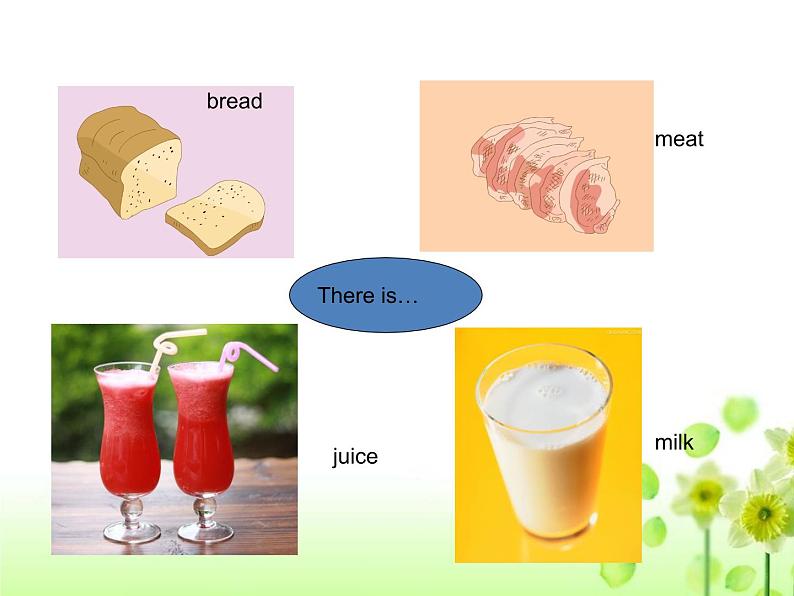 bread

meat

There is…

juice

milk